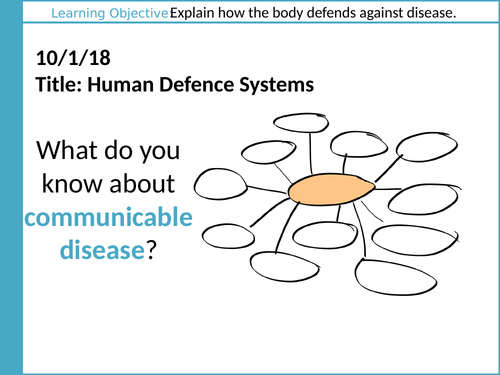 Learning Objective Explain how the body defends against disease.

10/1/18
Title: Human Defence Systems

What do you know about communicable disease?